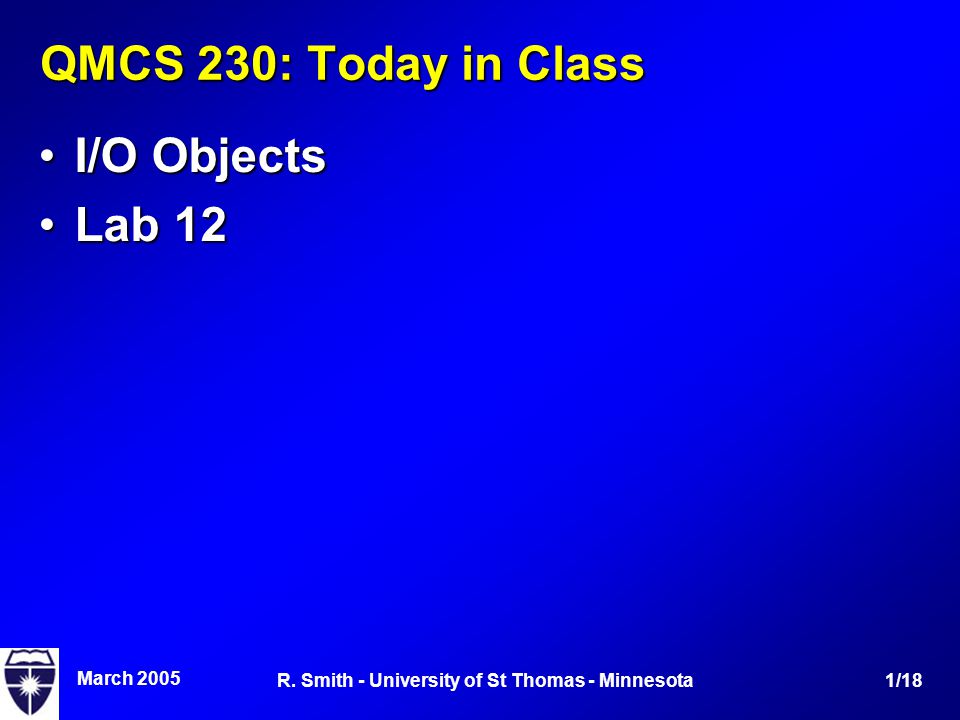 QMCS 230: Today in Class

• I/O Objects
• Lab 12

March 2005

R. Smith - University of St Thomas - Minnesota

1/18